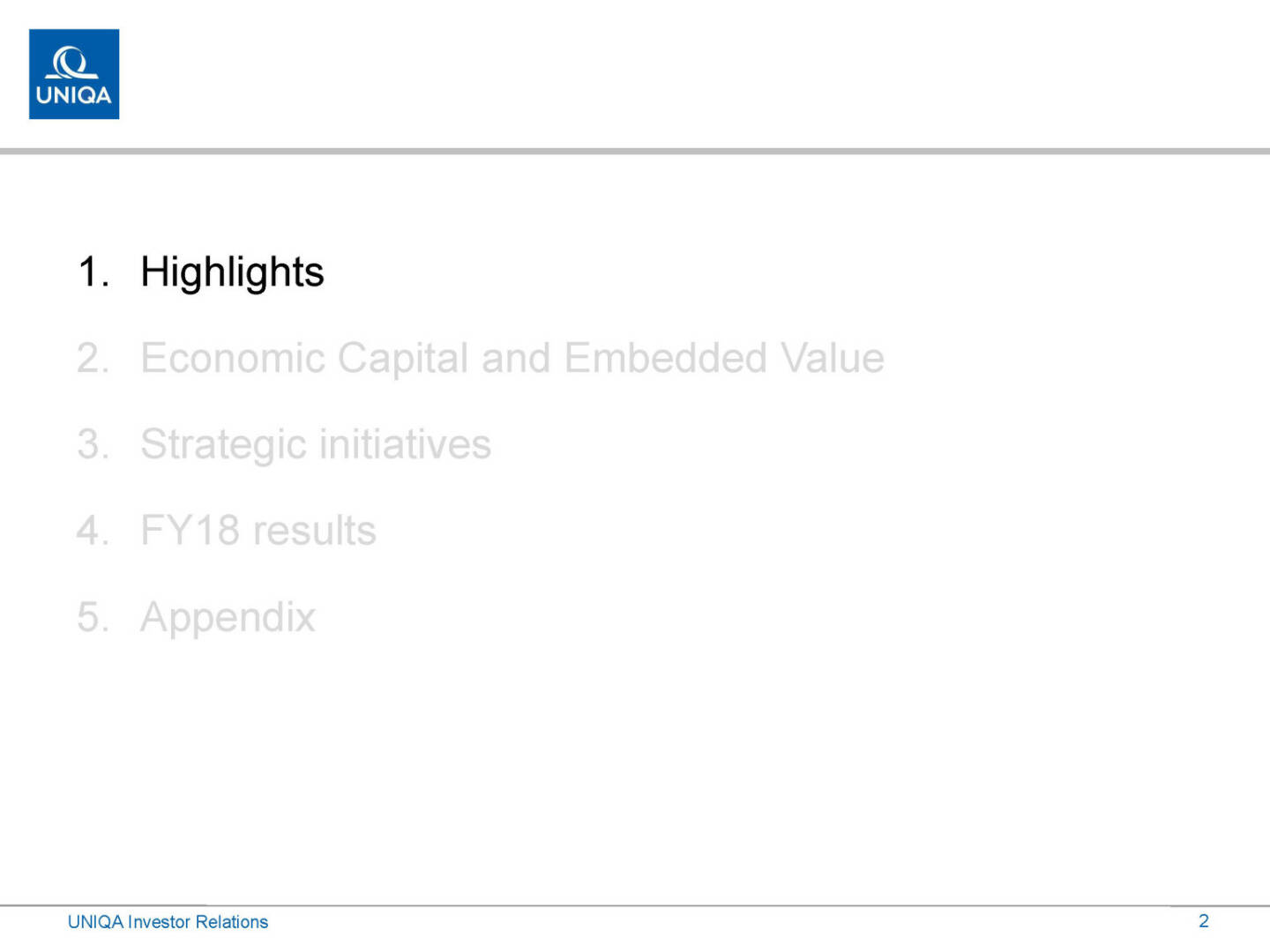 UNIQA

1. Highlights
2. Economic Capital and Embedded Value
3. Strategic initiatives
4. FY18 results
5. Appendix

UNIQA Investor Relations

2